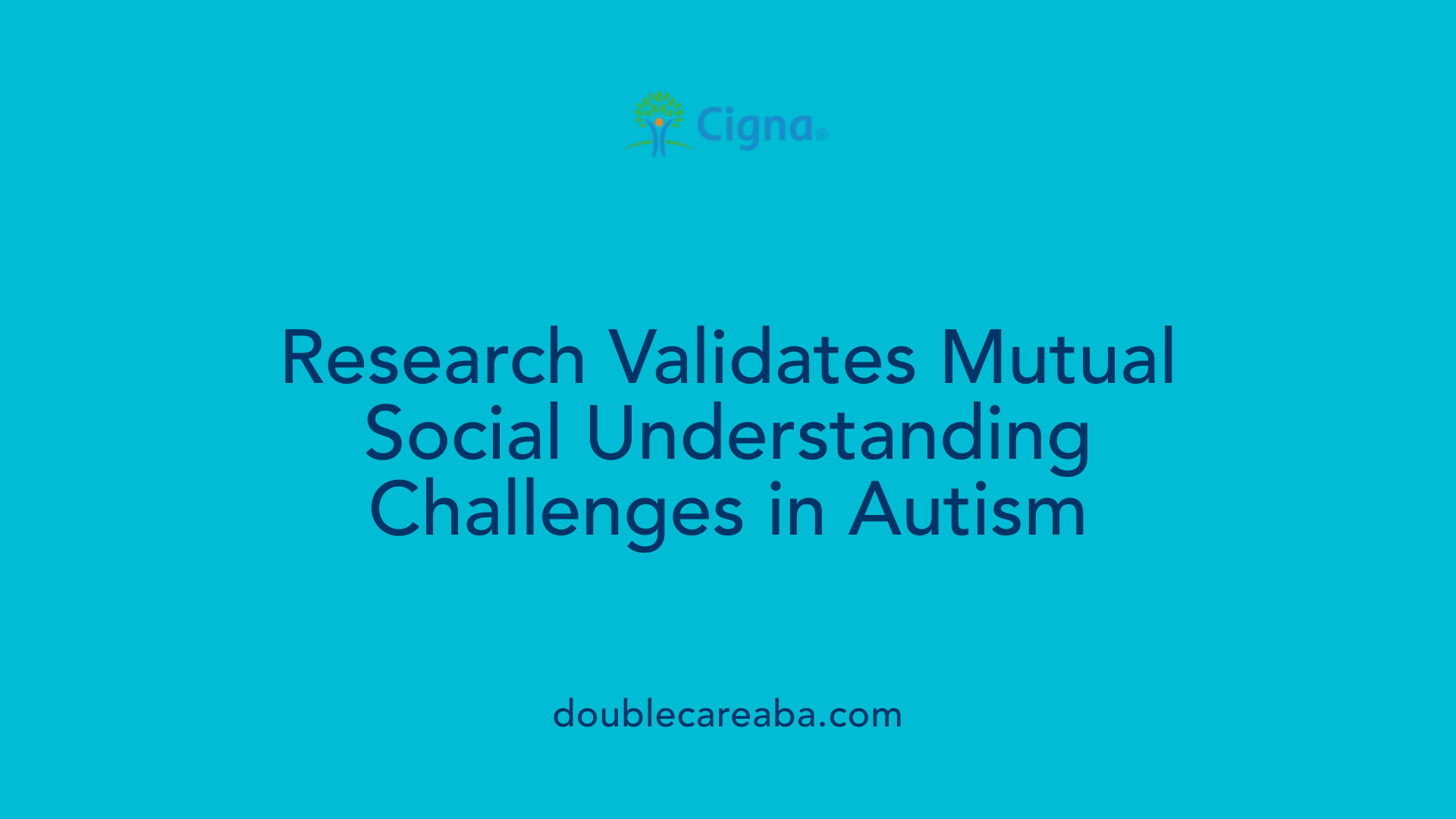 Cigna®

Research Validates Mutual Social Understanding Challenges in Autism

doublecareaba.com